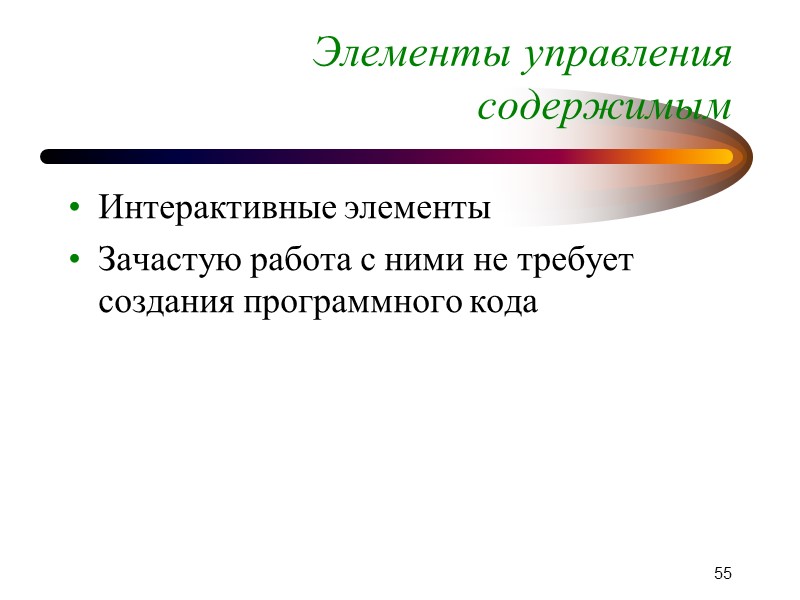 Элементы управления содержимым

• Интерактивные элементы
• Зачастую работа с ними не требует создания программного кода

55